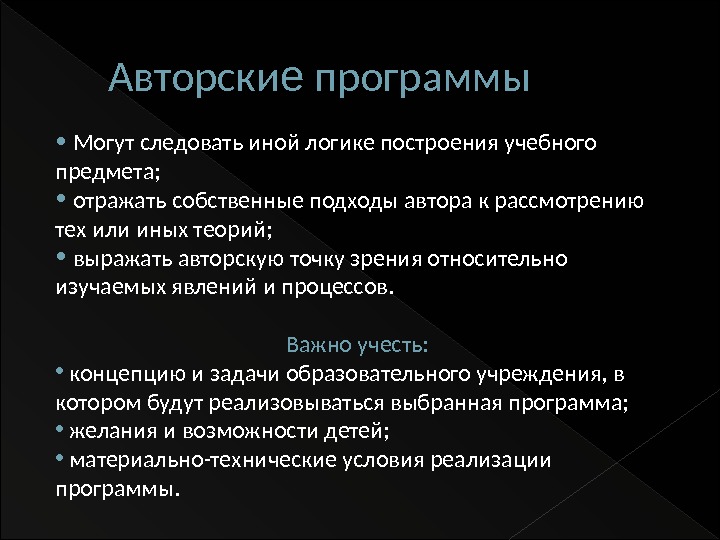 Авторские программы

• Могут следовать иной логике построения учебного предмета;
• отражать собственные подходы автора к рассмотрению тех или иных теорий;
• выражать авторскую точку зрения относительно изучаемых явлений и процессов.

Важно учесть:
• концепцию и задачи образовательного учреждения, в котором будут реализовываться выбранная программа;
• желания и возможности детей;
• материально-технические условия реализации программы.